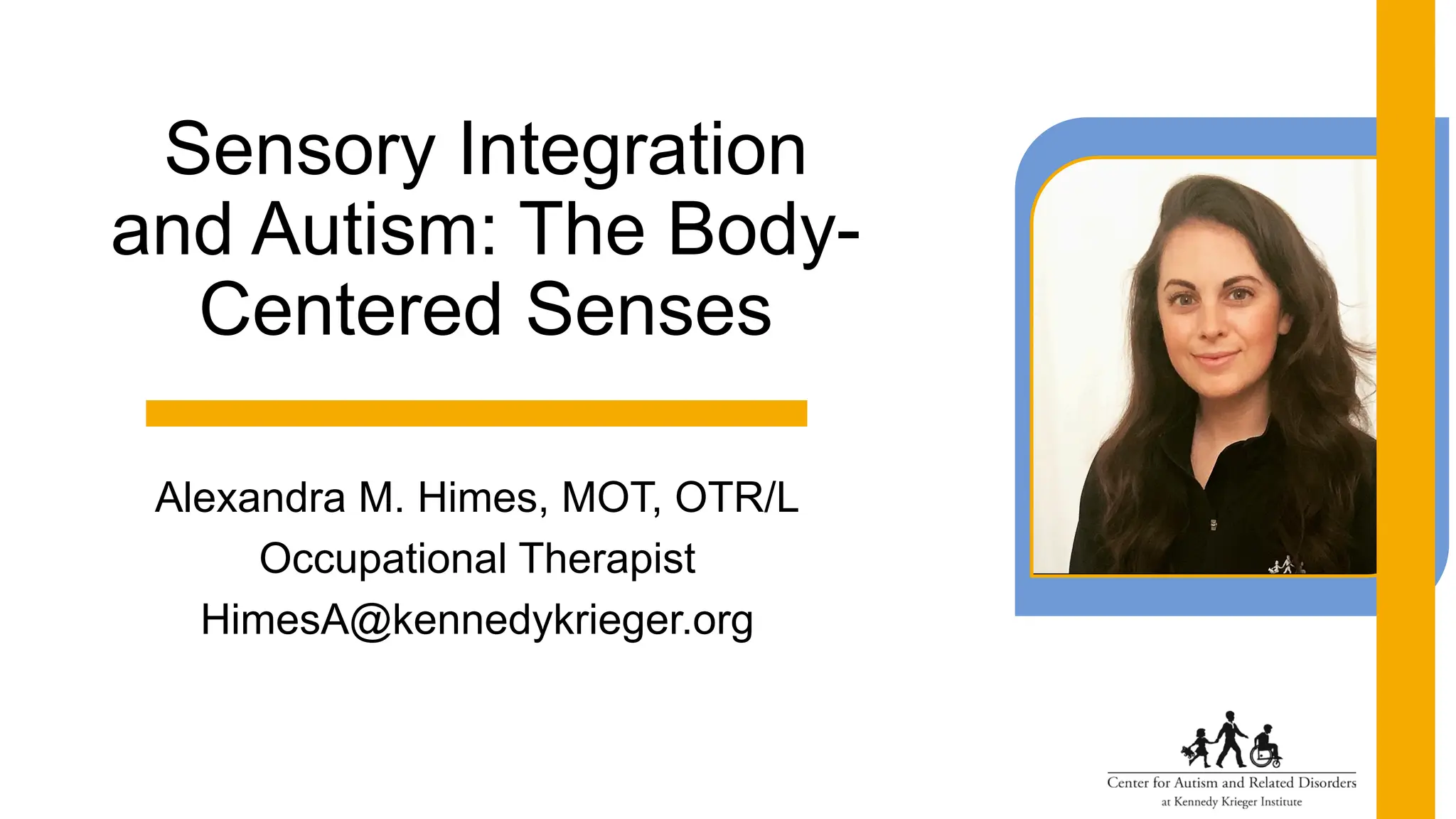 Sensory Integration and Autism: The Body-Centered Senses

Alexandra M. Himes, MOT, OTR/L
Occupational Therapist
HimesA@kennedykrieger.org

Center for Autism and Related Disorders
at Kennedy Krieger Institute